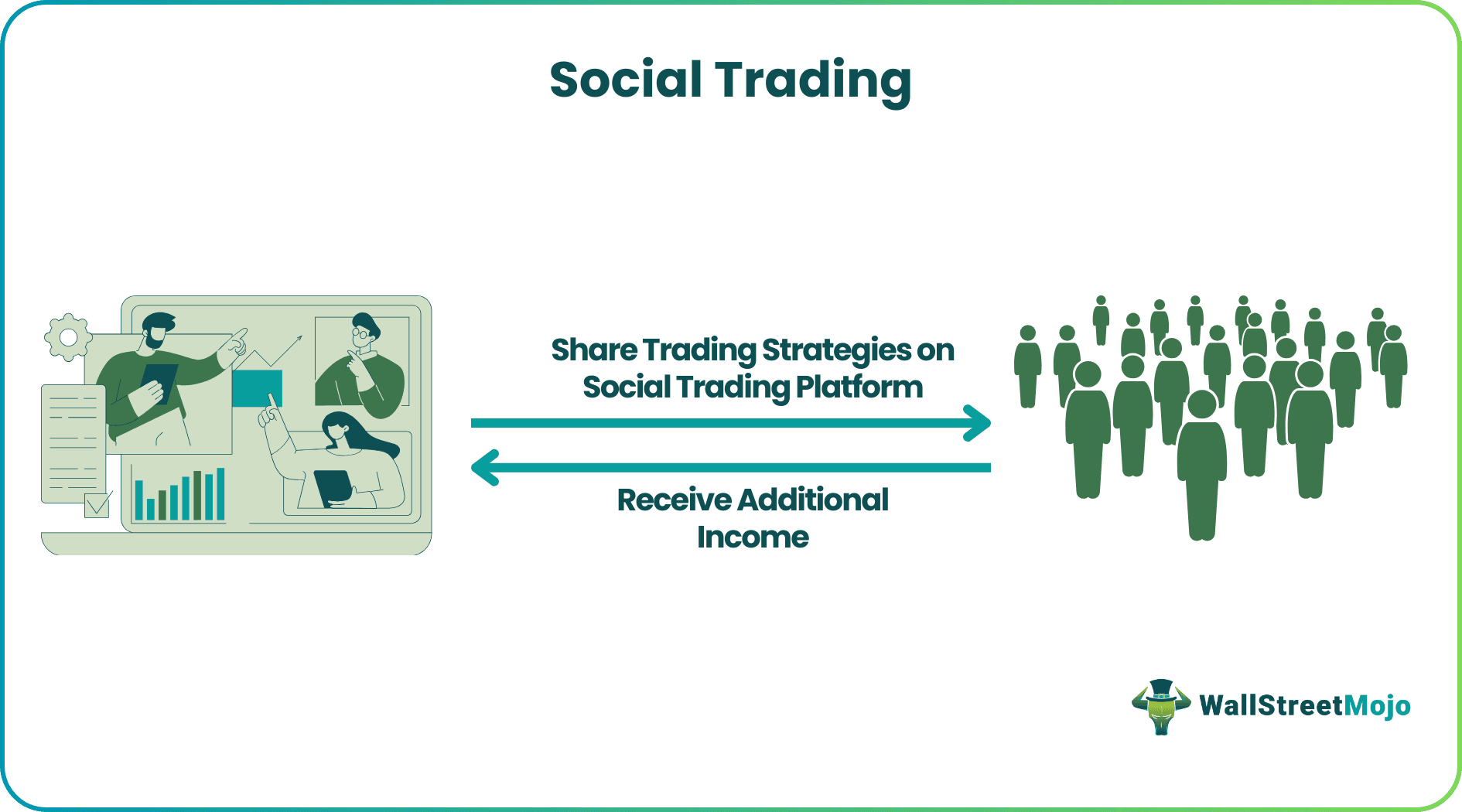 Social Trading

Share Trading Strategies on Social Trading Platform

Receive Additional Income

WallStreetMojo